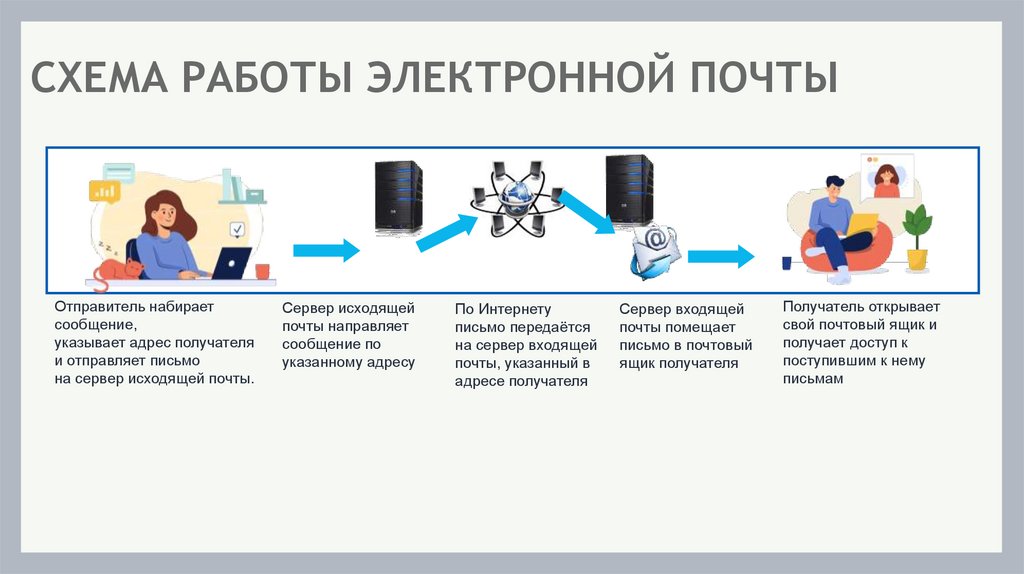 СХЕМА РАБОТЫ ЭЛЕКТРОННОЙ ПОЧТЫ

Отправитель набирает сообщение, указывает адрес получателя и отправляет письмо на сервер исходящей почты.

Сервер исходящей почты направляет сообщение по указанному адресу

По Интернету письмо передаётся на сервер входящей почты, указанный в адресе получателя

Сервер входящей почты помещает письмо в почтовый ящик получателя

Получатель открывает свой почтовый ящик и получает доступ к поступившим к нему письмам